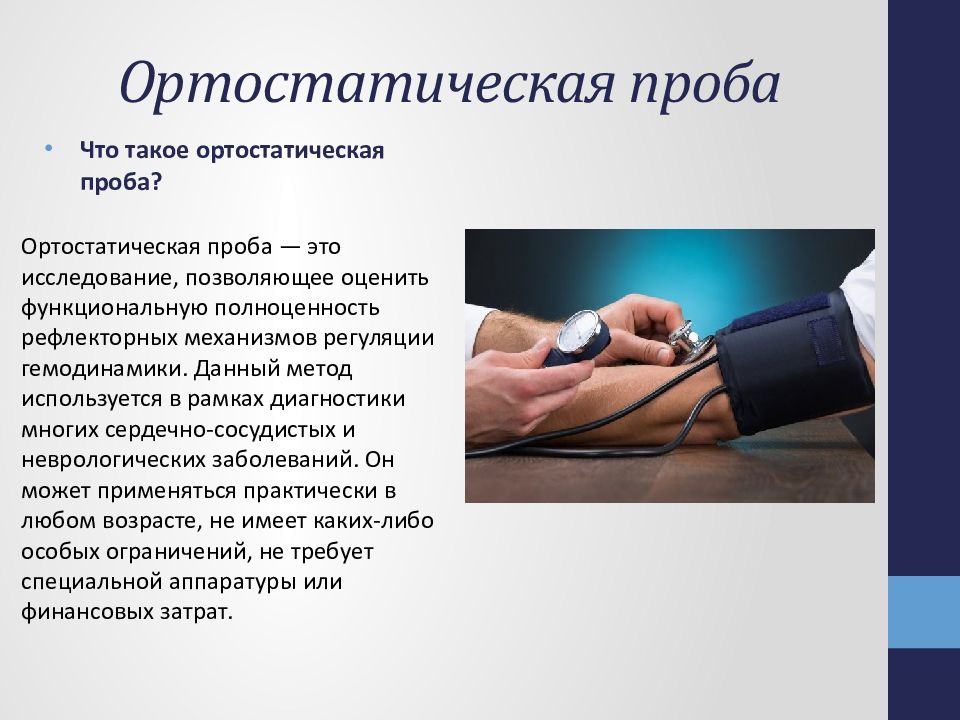 Ортостатическая проба

• Что такое ортостатическая проба?

Ортостатическая проба — это исследование, позволяющее оценить функциональную полноценность рефлекторных механизмов регуляции гемодинамики. Данный метод используется в рамках диагностики многих сердечно-сосудистых и неврологических заболеваний. Он может применяться практически в любом возрасте, не имеет каких-либо особых ограничений, не требует специальной аппаратуры или финансовых затрат.